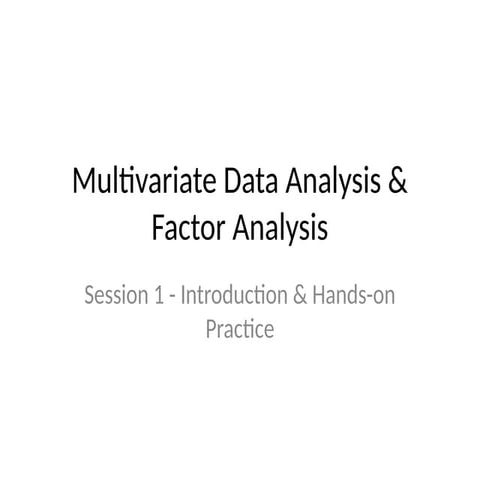 Multivariate Data Analysis & Factor Analysis

Session 1 - Introduction & Hands-on Practice